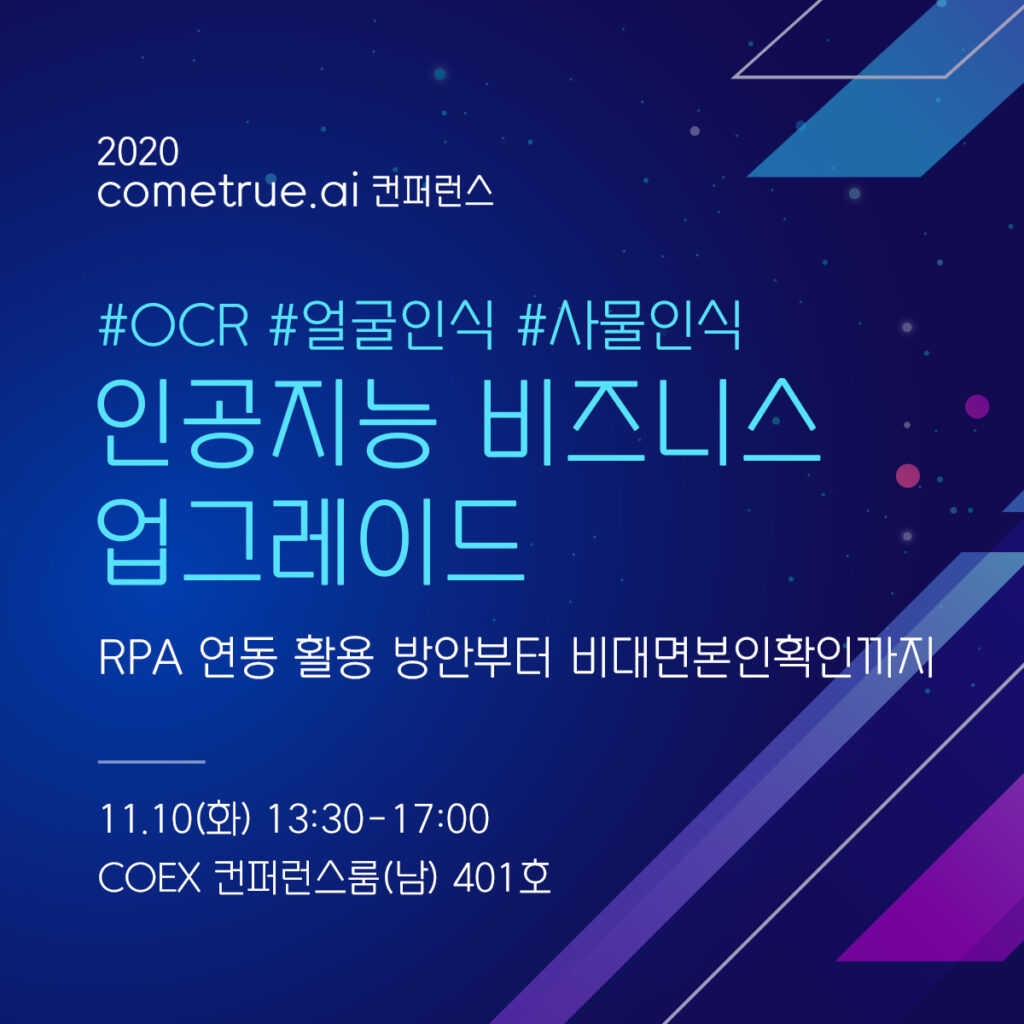 2020
cometrue.ai 컨퍼런스

#OCR #얼굴인식 #사물인식
인공지능 비즈니스 업그레이드

RPA 연동 활용 방안부터 비대면본인확인까지

11.10(화) 13:30-17:00
COEX 컨퍼런스룸(남) 401호